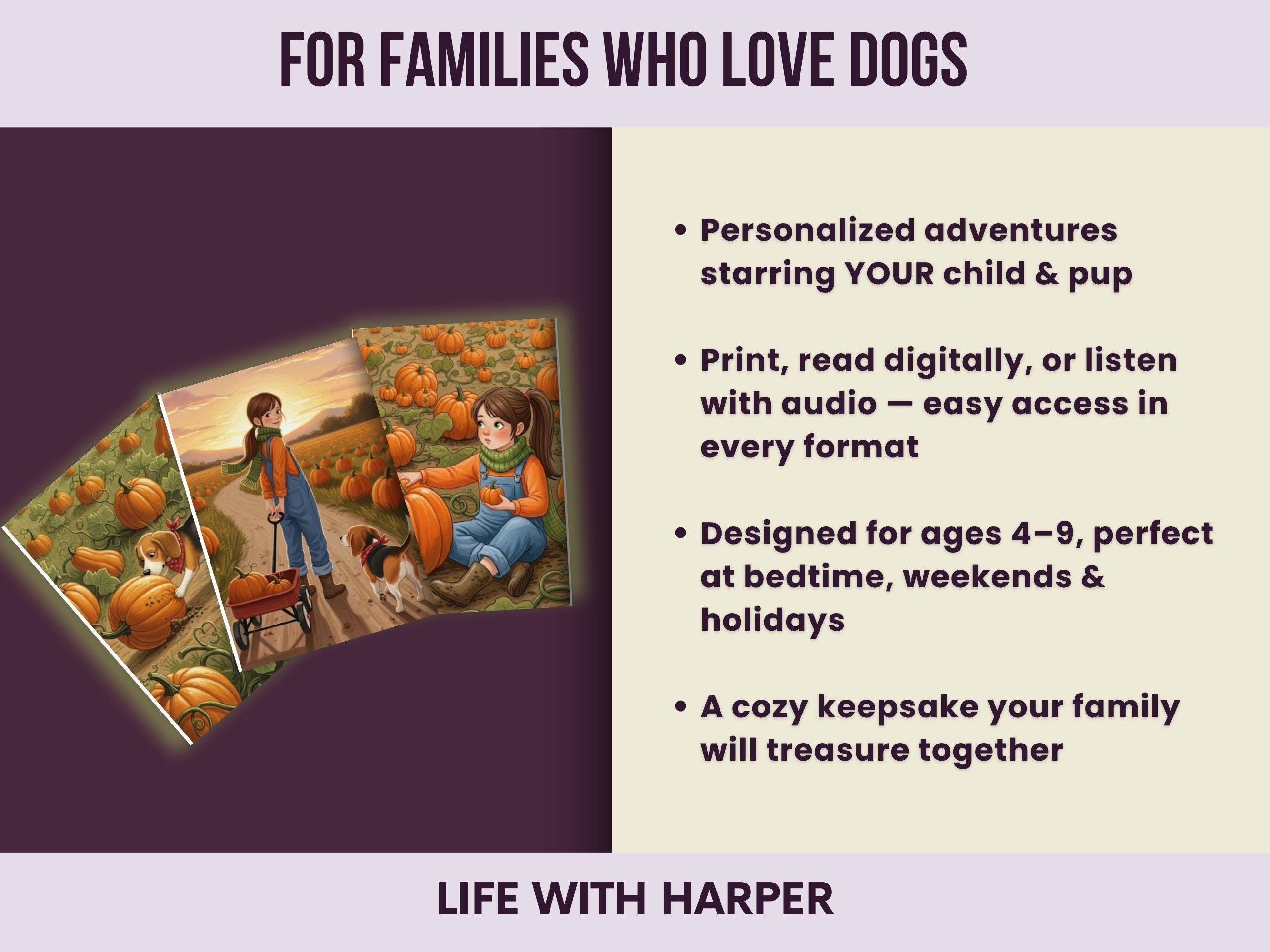 FOR FAMILIES WHO LOVE DOGS

• Personalized adventures starring YOUR child & pup

• Print, read digitally, or listen with audio — easy access in every format

• Designed for ages 4–9, perfect at bedtime, weekends & holidays

• A cozy keepsake your family will treasure together

LIFE WITH HARPER